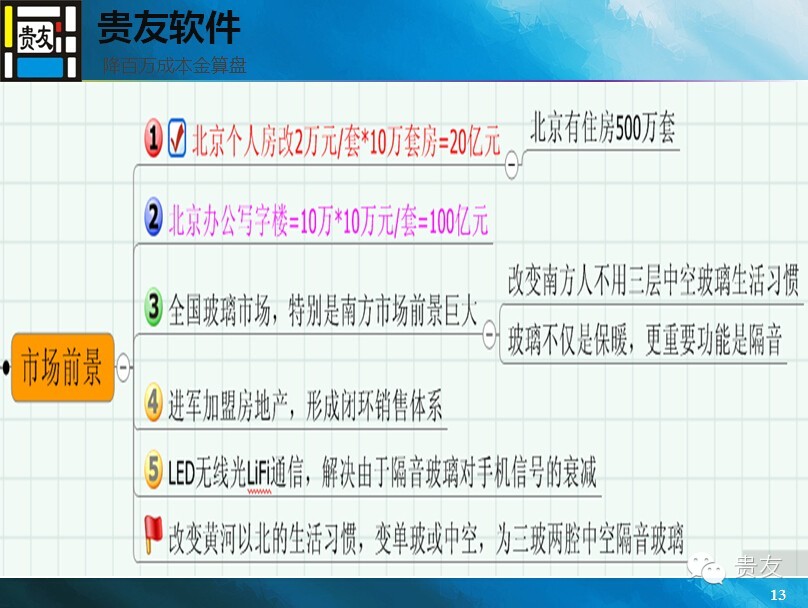 贵友

贵友软件

降百万成本金算盘

市场前景

1 北京个人房改2万元/套*10万套房=20亿元

北京有住房500万套

2 北京办公写字楼=10万*10万元/套=100亿元

3 全国玻璃市场，特别是南方市场前景巨大

改变南方人不用三层中空玻璃生活习惯

玻璃不仅是保暖，更重要功能是隔音

4 进军加盟房地产，形成闭环销售体系

5 LED无线光LiFi通信，解决由于隔音玻璃对手机信号的衰减

改变黄河以北的生活习惯，变单玻或中空，为三玻两腔中空隔音玻璃

贵友

13